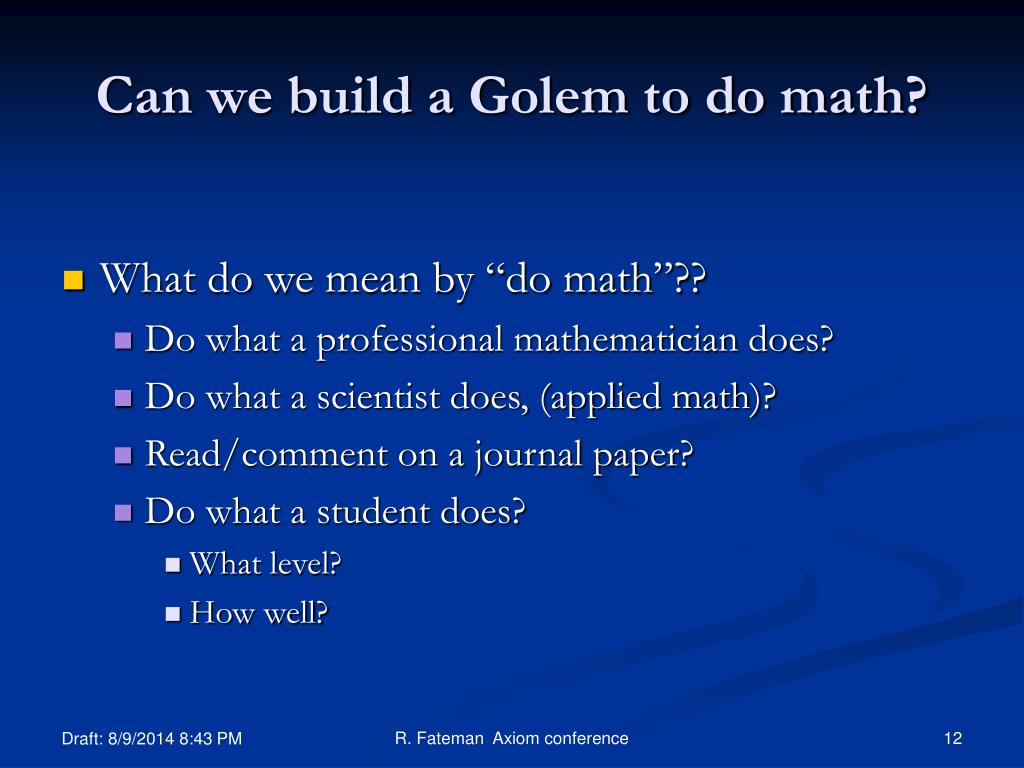 Can we build a Golem to do math?

What do we mean by “do math”??

Do what a professional mathematician does?

Do what a scientist does, (applied math)?

Read/comment on a journal paper?

Do what a student does?

What level?

How well?

Draft: 8/9/2014 8:43 PM

R. Fateman Axiom conference

12